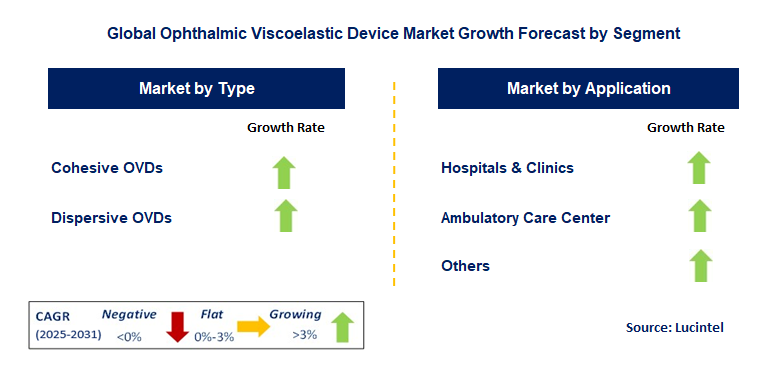 Global Ophthalmic Viscoelastic Device Market Growth Forecast by Segment

Market by Type

Growth Rate

Cohesive OVDs

Dispersive OVDs

Market by Application

Growth Rate

Hospitals & Clinics

Ambulatory Care Center

Others

CAGR (2025-2031) Negative <0% Flat 0%-3% Growing >3%

Source: Lucintel